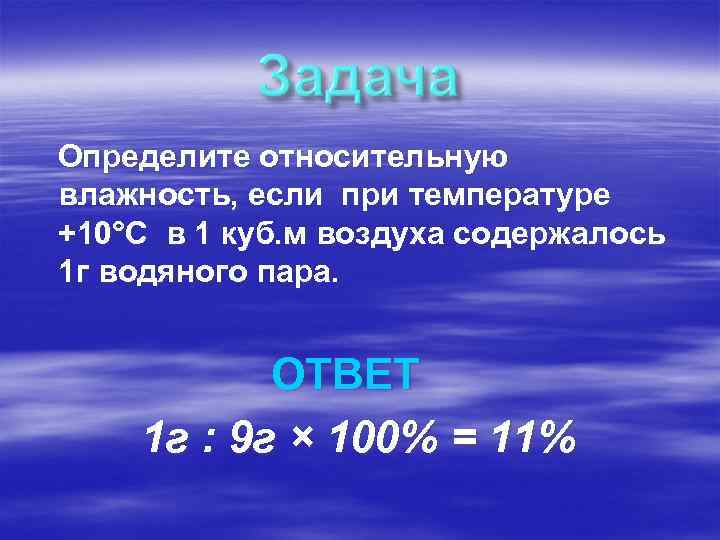 Задача

Определите относительную влажность, если при температуре +10°С в 1 куб.м воздуха содержалось 1г водяного пара.

ОТВЕТ

1г : 9г × 100% = 11%